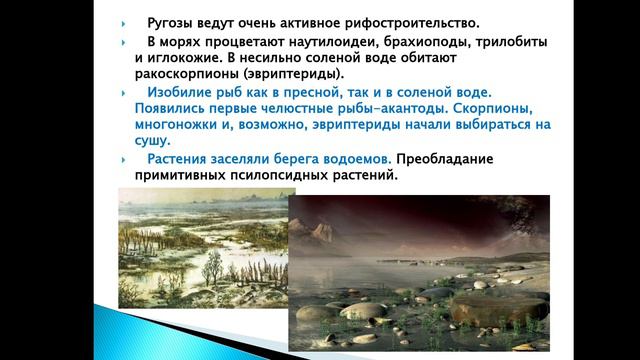 Ругозы ведут очень активное рифостроительство.

В морях процветают наутилоидеи, брахиоподы, трилобиты и иглокожие. В несильно соленой воде обитают ракоскорпионы (эвриптериды).

Изобилие рыб как в пресной, так и в соленой воде. Появились первые челюстные рыбы-акантоды. Скорпионы, многоножки и, возможно, эвриптериды начали выбираться на сушу.

Растения заселяли берега водоемов. Преобладание примитивных псилопсидных растений.